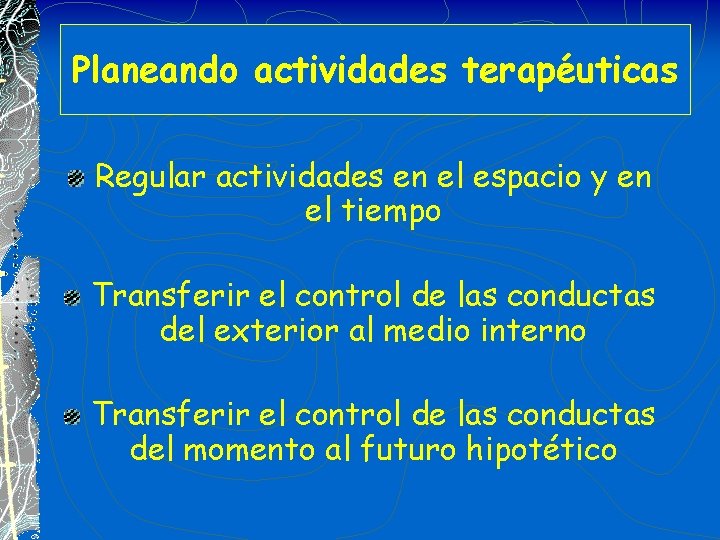 Planeando actividades terapéuticas

Regular actividades en el espacio y en el tiempo

Transferir el control de las conductas del exterior al medio interno

Transferir el control de las conductas del momento al futuro hipotético